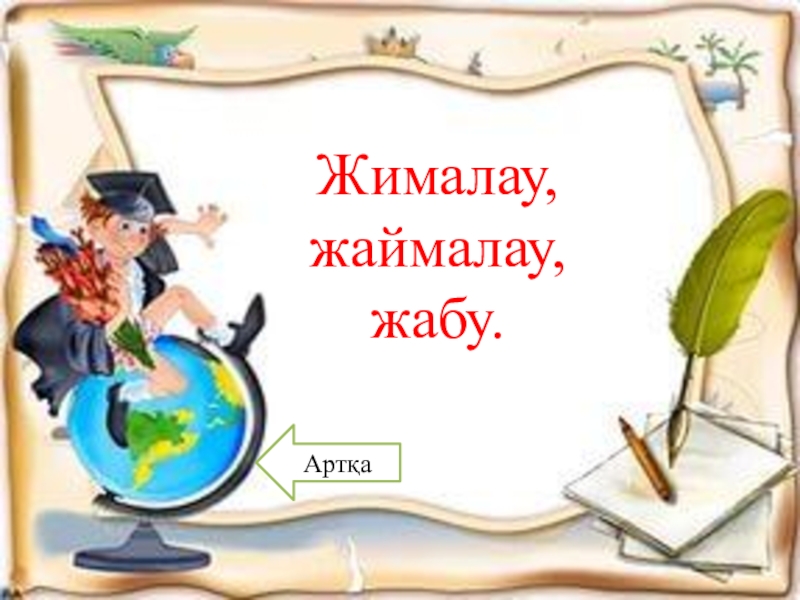 Жималау,
жаймалау,
жабу.

Артқа